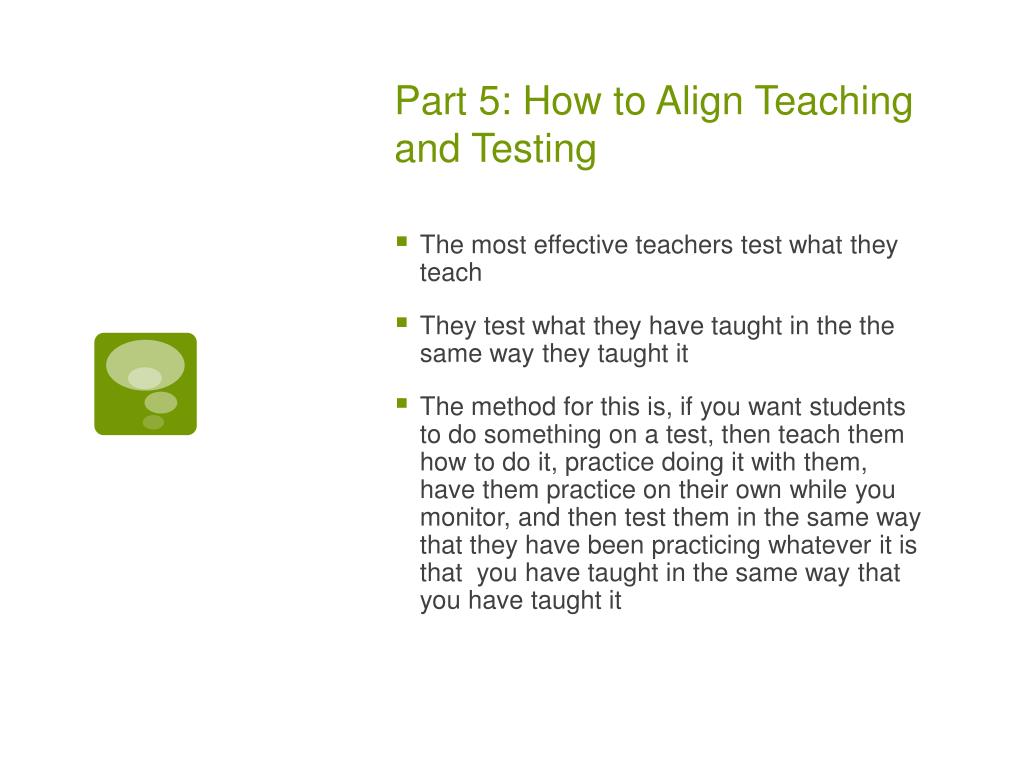 Part 5: How to Align Teaching and Testing

- The most effective teachers test what they teach
- They test what they have taught in the the same way they taught it
- The method for this is, if you want students to do something on a test, then teach them how to do it, practice doing it with them, have them practice on their own while you monitor, and then test them in the same way that they have been practicing whatever it is that you have taught in the same way that you have taught it